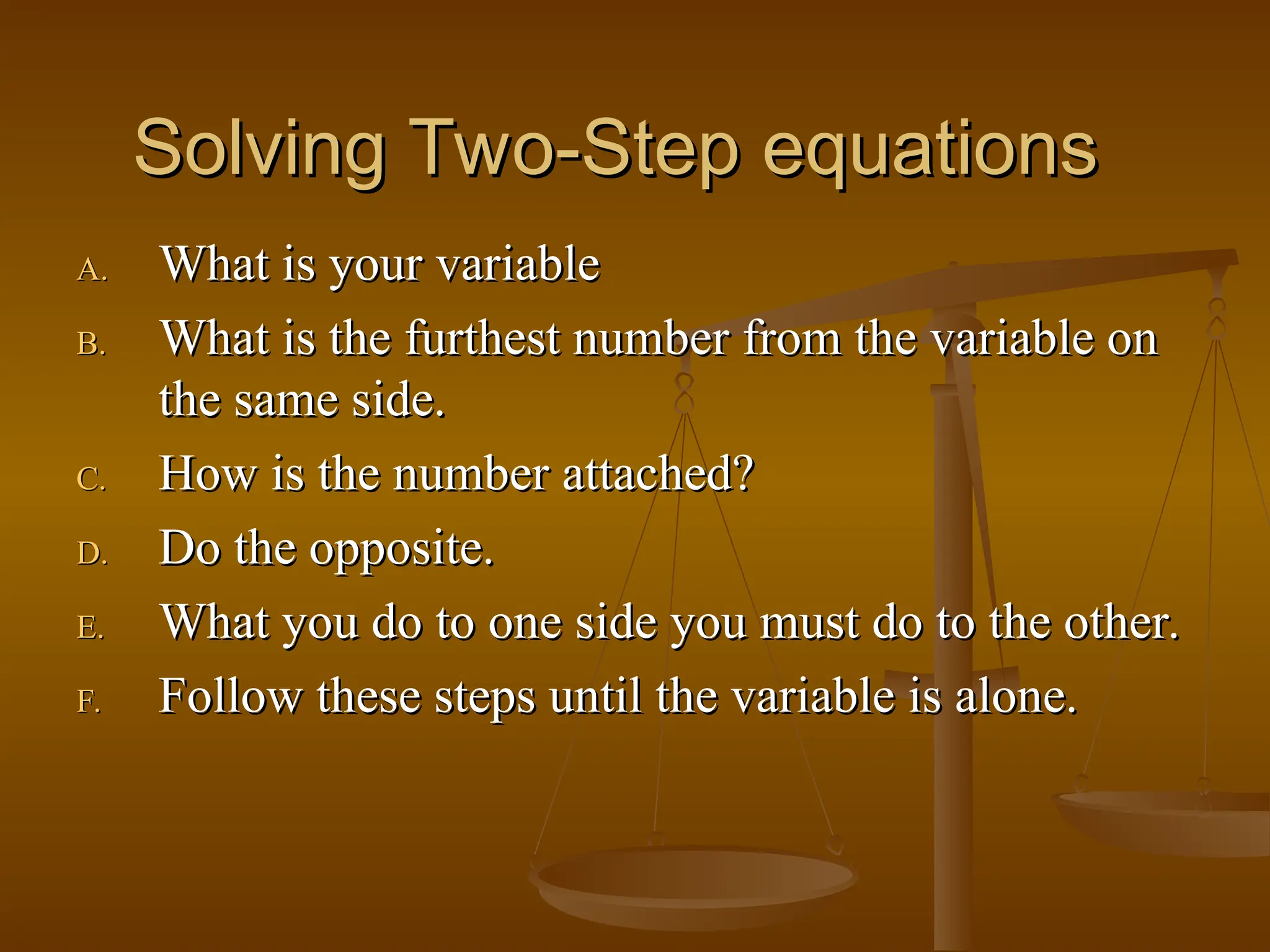 Solving Two-Step equations

A. What is your variable

B. What is the furthest number from the variable on the same side.

C. How is the number attached?

D. Do the opposite.

E. What you do to one side you must do to the other.

F. Follow these steps until the variable is alone.